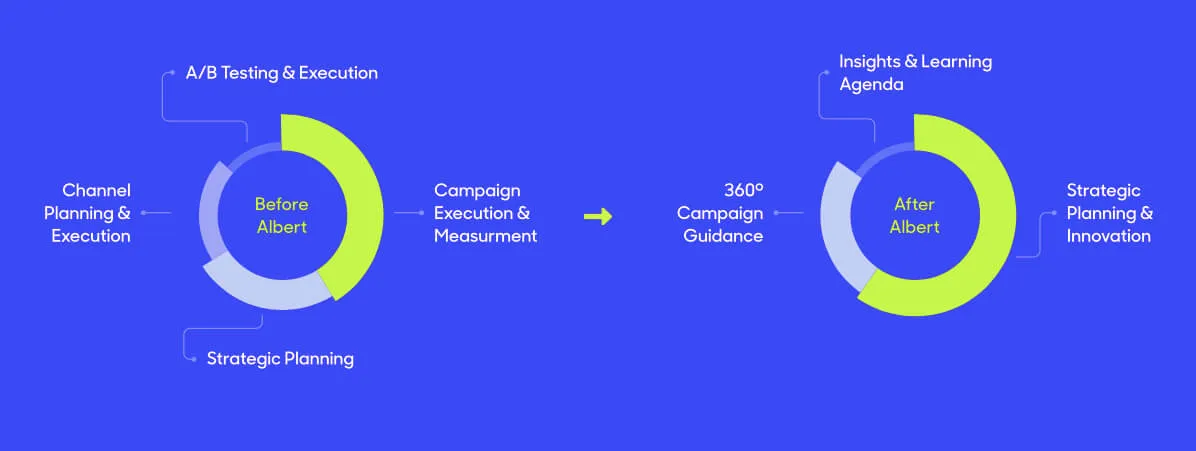 A/B Testing & Execution

Channel Planning & Execution

Before Albert

Campaign Execution & Measurment

Strategic Planning

Insights & Learning Agenda

360º Campaign Guidance

After Albert

Strategic Planning & Innovation